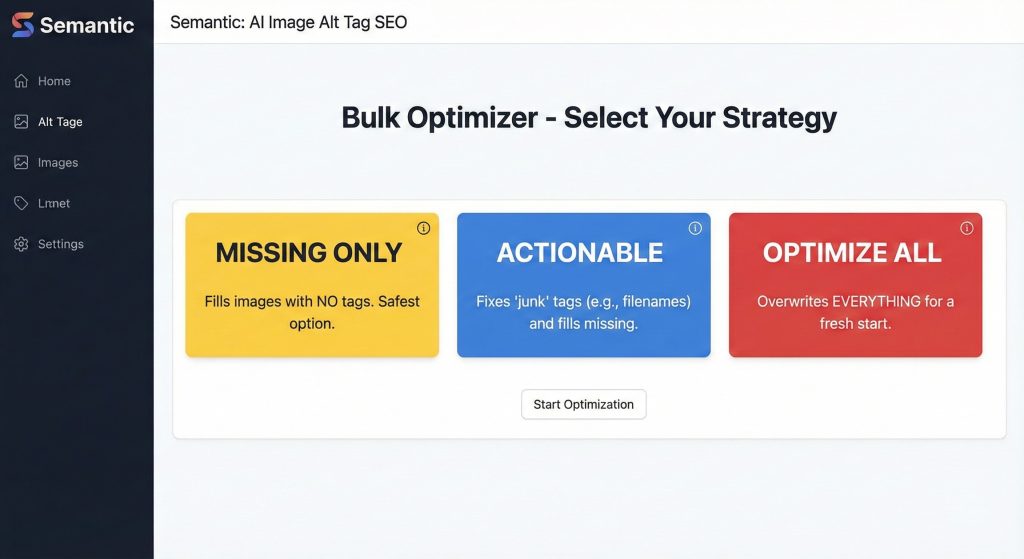 Semantic

Home

Alt Tage

Images

Lnnet

Settings

Semantic: AI Image Alt Tag SEO

Bulk Optimizer - Select Your Strategy

MISSING ONLY

Fills images with NO tags. Safest option.

ACTIONABLE

Fixes 'junk' tags (e.g., filenames) and fills missing.

OPTIMIZE ALL

Overwrites EVERYTHING for a fresh start.

Start Optimization